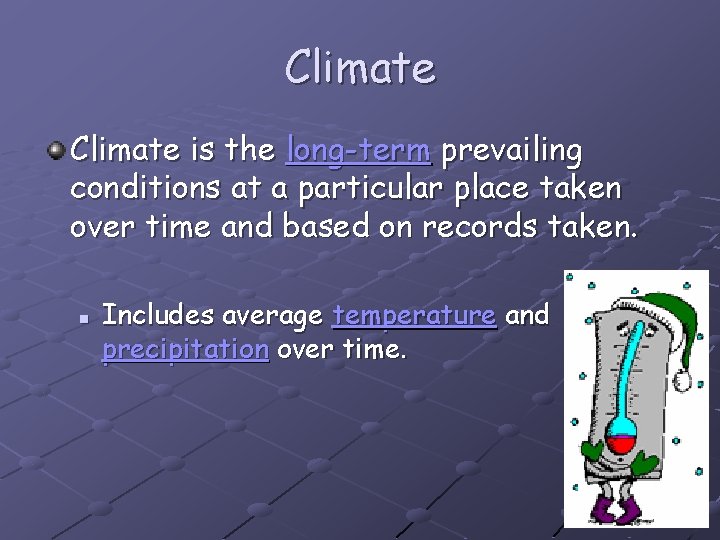 Climate

Climate is the long-term prevailing conditions at a particular place taken over time and based on records taken.

Includes average temperature and precipitation over time.